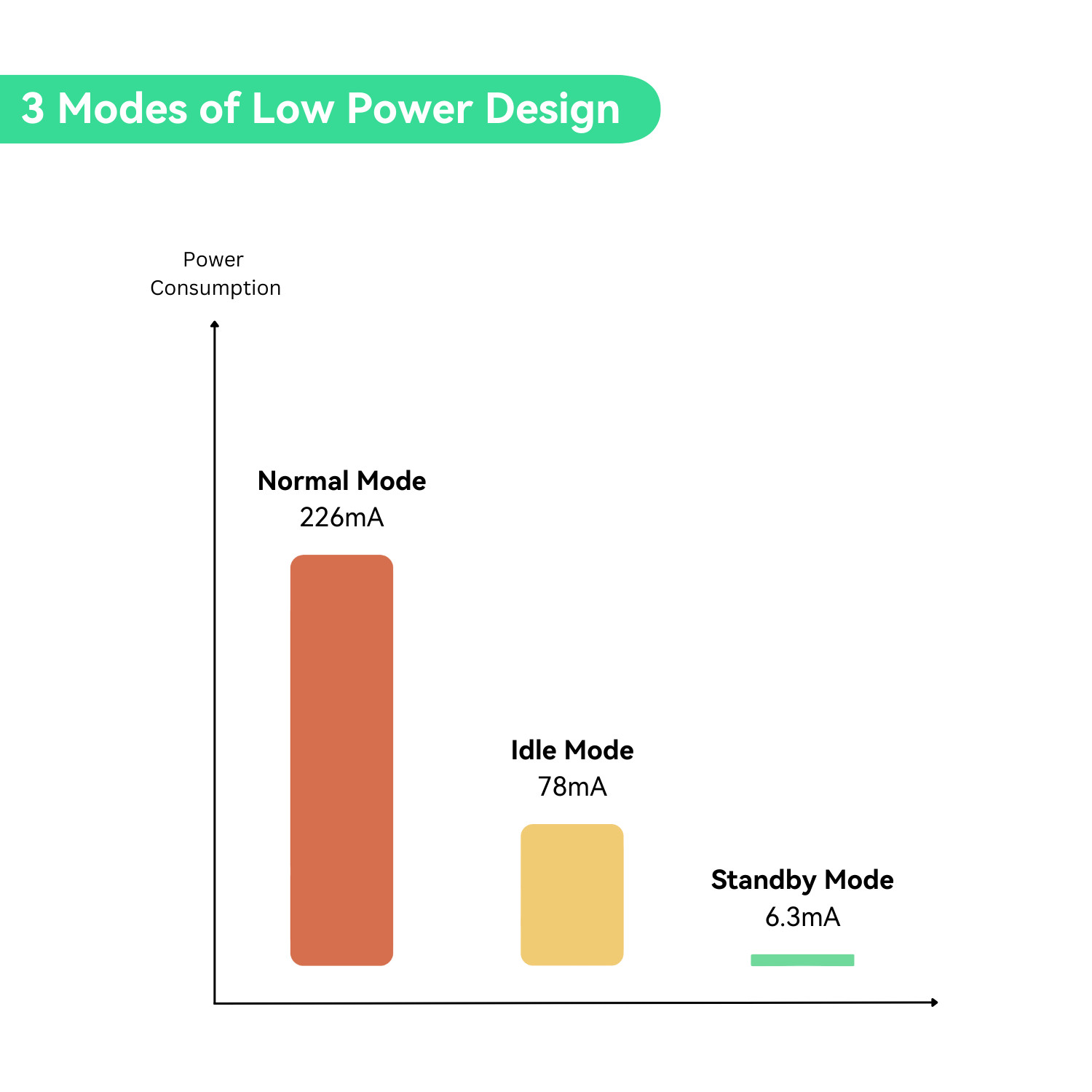 3 Modes of Low Power Design

Power Consumption

Normal Mode
226mA

Idle Mode
78mA

Standby Mode
6.3mA